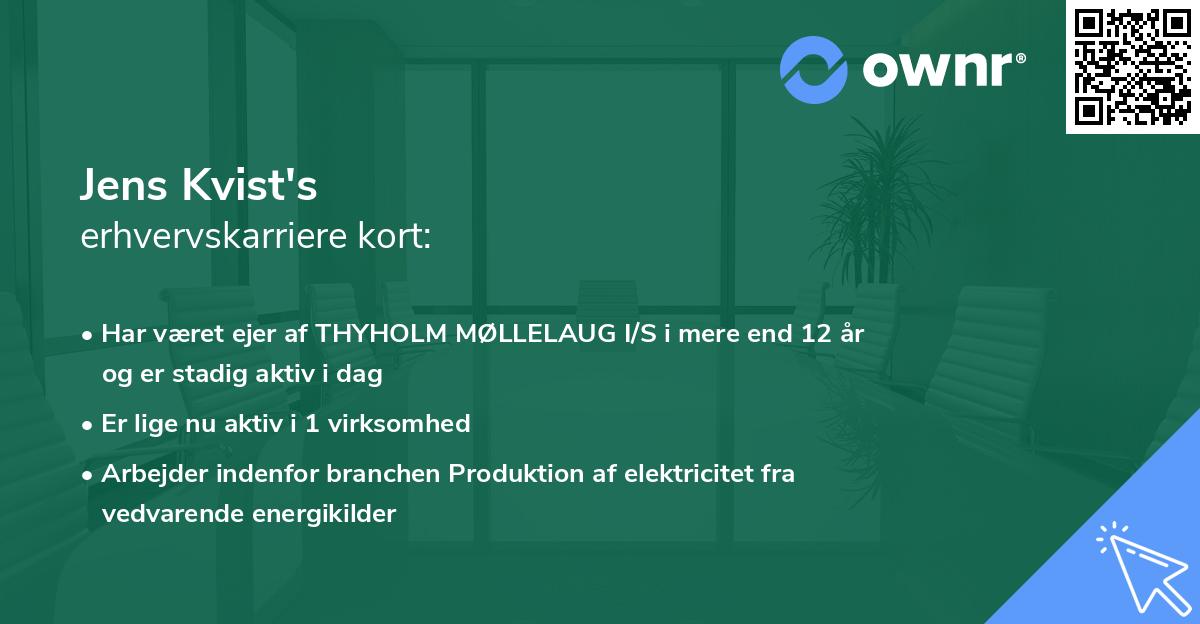 ownr®

Jens Kvist's
erhvervskarriere kort:

• Har været ejer af THYHOLM MØLLELAUG I/S i mere end 12 år og er stadig aktiv i dag
• Er lige nu aktiv i 1 virksomhed
• Arbejder indenfor branchen Produktion af elektricitet fra vedvarende energikilder